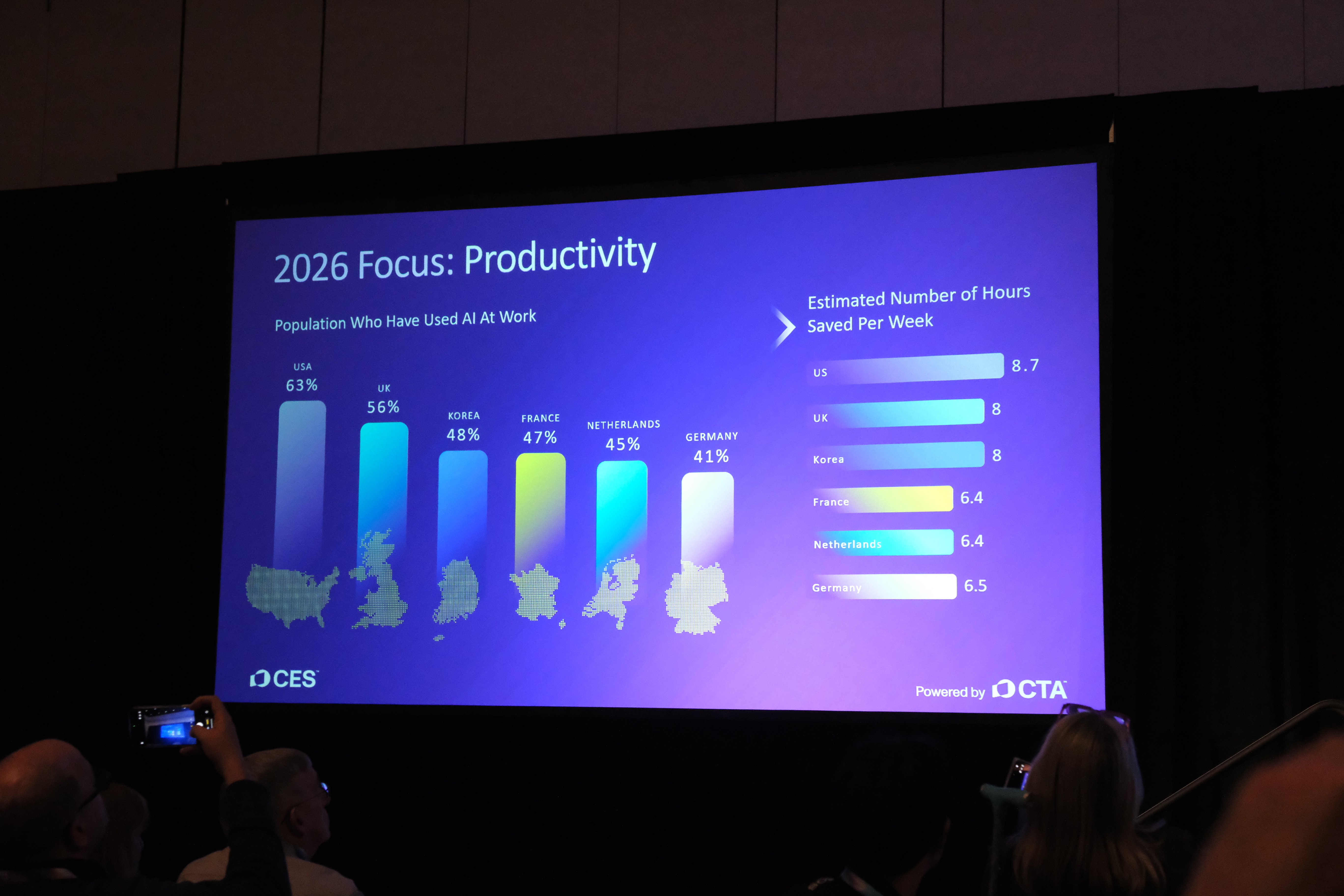 2026 Focus: Productivity

Population Who Have Used AI At Work

USA
63%

UK
56%

KOREA
48%

FRANCE
47%

NETHERLANDS
45%

GERMANY
41%

Estimated Number of Hours Saved Per Week

US 8.7

UK 8

Korea 8

France 6.4

Netherlands 6.4

Germany 6.5

CES

Powered by CTA